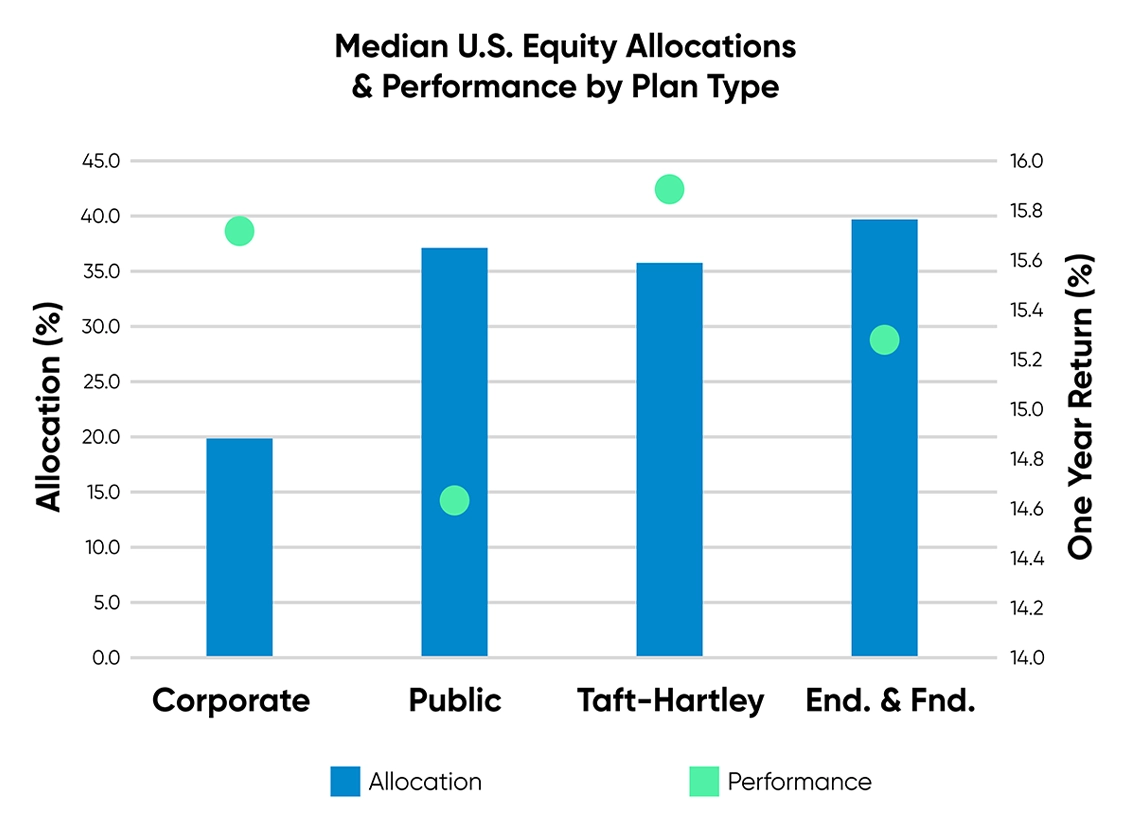 Median U.S. Equity Allocations
& Performance by Plan Type

Allocation (%)

45.0
40.0
35.0
30.0
25.0
20.0
15.0
10.0
5.0
0.0

One Year Return (%)

16.0
15.8
15.6
15.4
15.2
15.0
14.8
14.6
14.4
14.2
14.0

Corporate
Public
Taft-Hartley
End. & Fnd.

Allocation
Performance